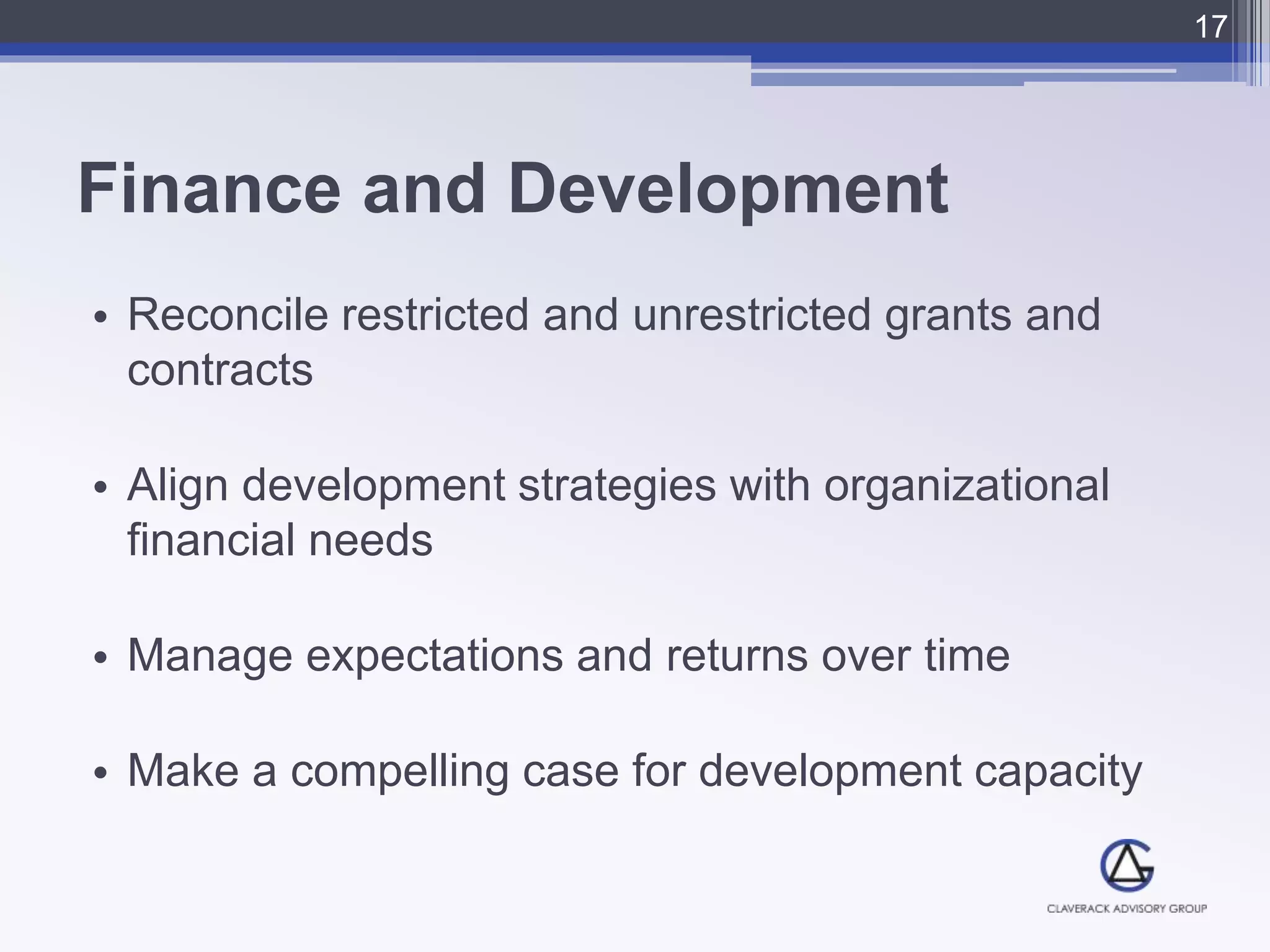 17

Finance and Development

• Reconcile restricted and unrestricted grants and contracts

• Align development strategies with organizational financial needs

• Manage expectations and returns over time

• Make a compelling case for development capacity

CLAVERACK ADVISORY GROUP